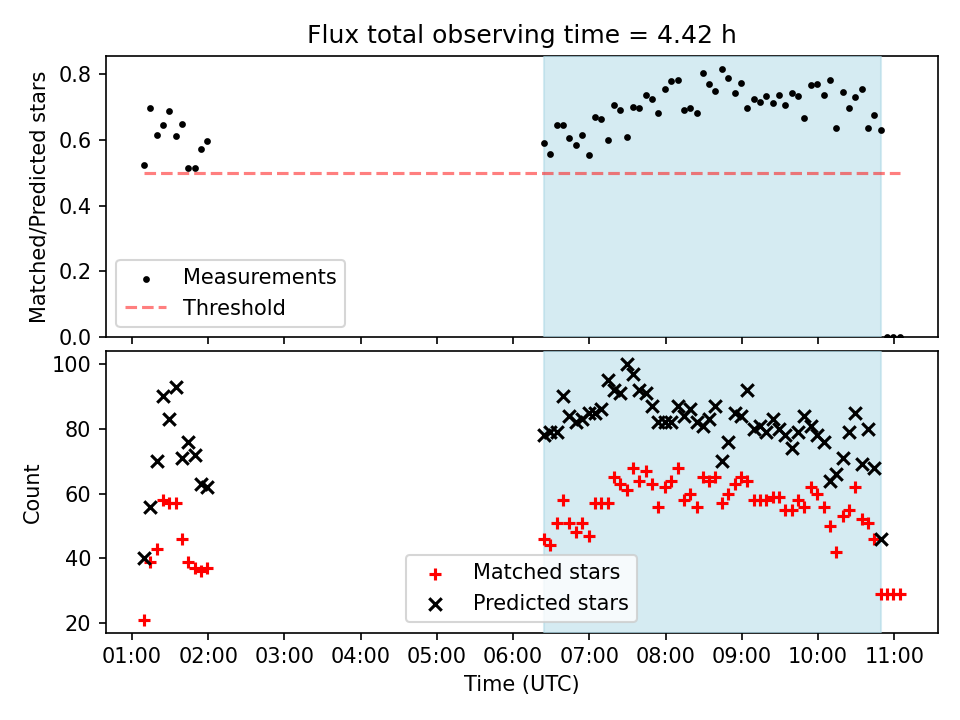 Flux total observing time = 4.42 h

Matched/Predicted stars

0.8
0.6
0.4
0.2
0.0

Measurements
Threshold

Count

100
80
60
40
20

Matched stars
Predicted stars

01:00 02:00 03:00 04:00 05:00 06:00 07:00 08:00 09:00 10:00 11:00

Time (UTC)